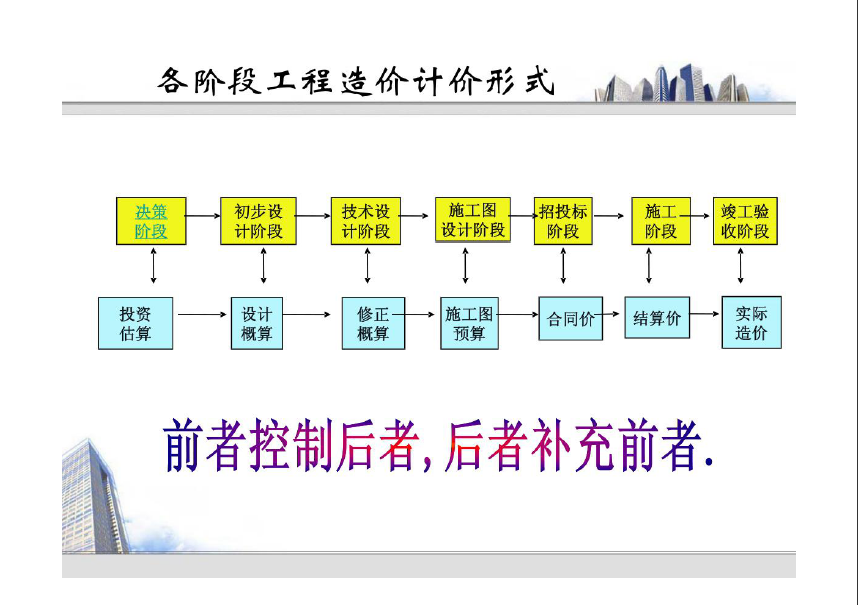 各阶段工程造价计价形式

决策阶段
初步设计阶段
技术设计阶段
施工图设计阶段
招投标阶段
施工阶段
竣工验收阶段

投资估算
设计概算
修正概算
施工图预算
合同价
结算价
实际造价

前者控制后者，后者补充前者.